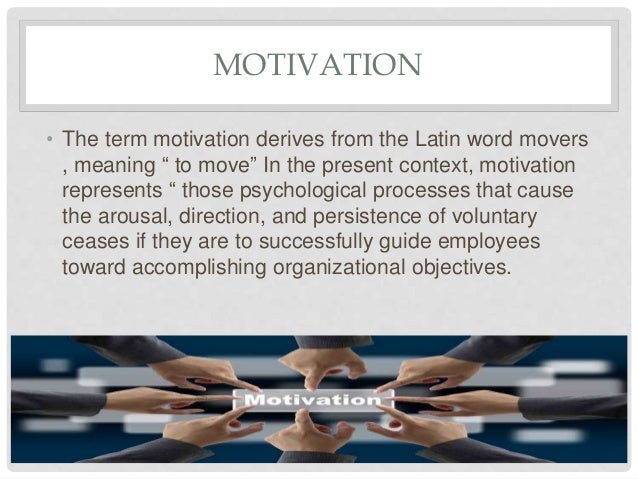 MOTIVATION

• The term motivation derives from the Latin word movers , meaning “ to move” In the present context, motivation represents “ those psychological processes that cause the arousal, direction, and persistence of voluntary ceases if they are to successfully guide employees toward accomplishing organizational objectives.

Motivation